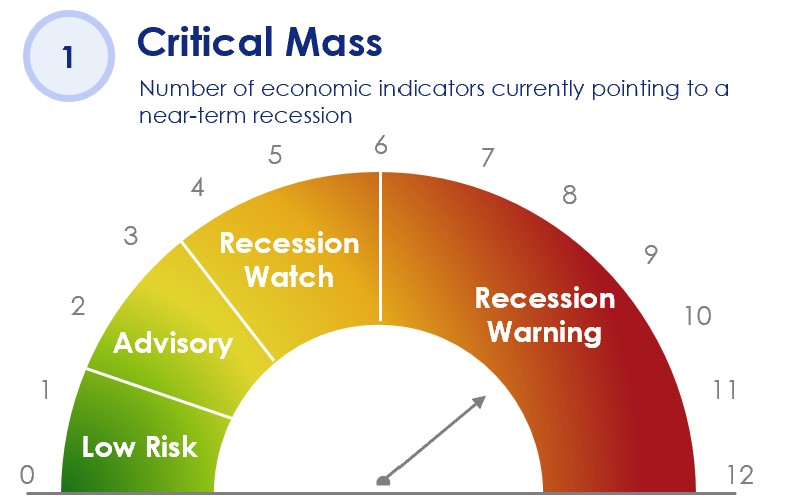 1

Critical Mass

Number of economic indicators currently pointing to a near-term recession

0
1
2
3
4
5
6
7
8
9
10
11
12

Low Risk
Advisory
Recession Watch
Recession Warning